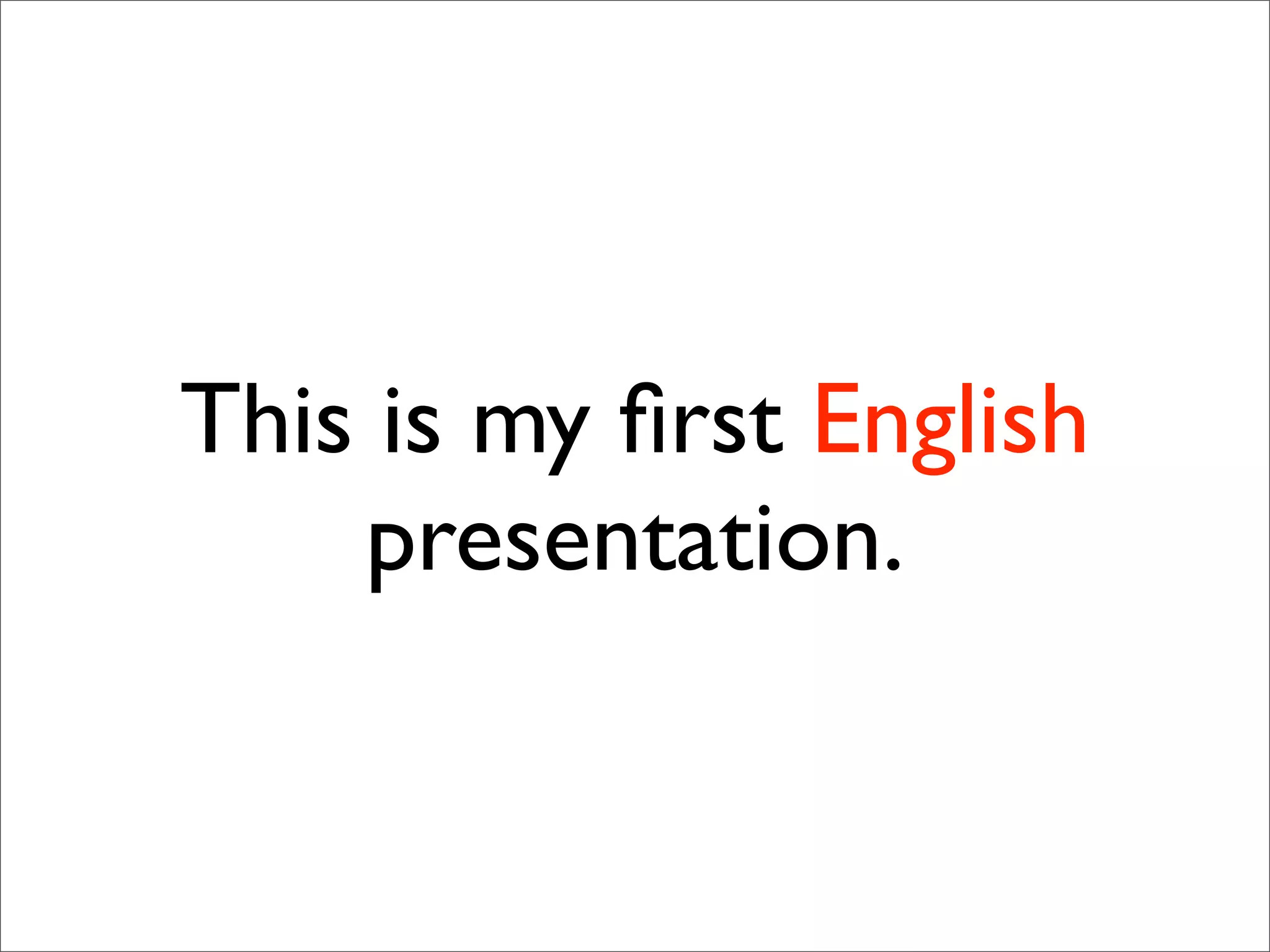 This is my first English presentation.